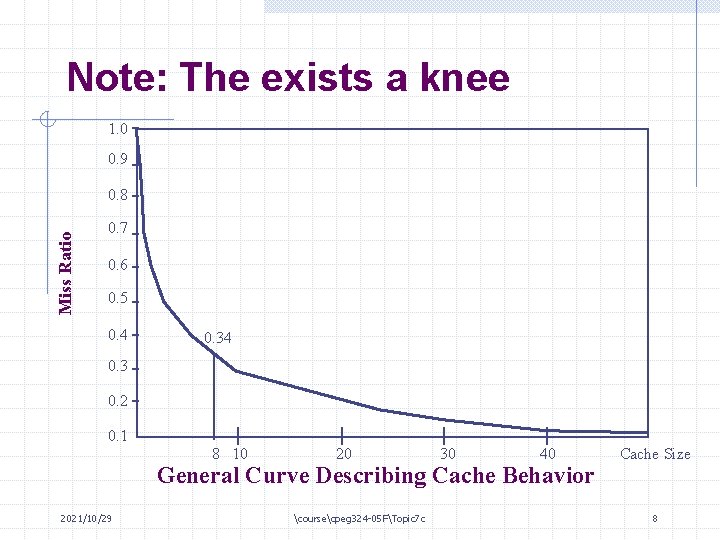 Note: The exists a knee

Miss Ratio

1.0
0.9
0.8
0.7
0.6
0.5
0.4
0.3
0.2
0.1

0.34

8 10 20 30 40 Cache Size

General Curve Describing Cache Behavior

2021/10/29 \course\cpeg324-05F\Topic7c 8